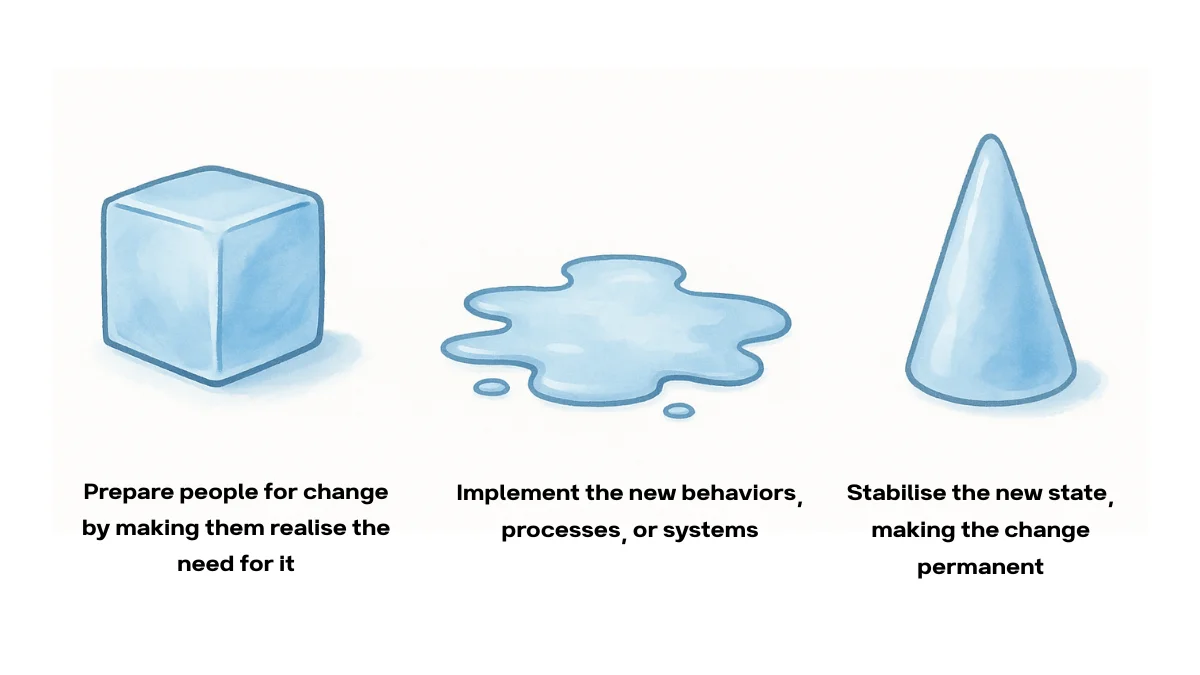 Prepare people for change by making them realise the need for it

Implement the new behaviors, processes, or systems

Stabilise the new state, making the change permanent